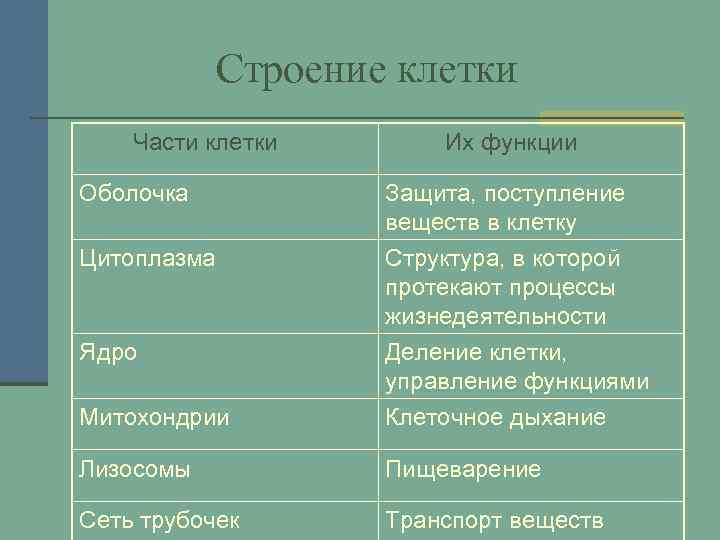 Строение клетки

| Части клетки | Их функции |
|---|---|
| Оболочка | Защита, поступление веществ в клетку |
| Цитоплазма | Структура, в которой протекают процессы жизнедеятельности |
| Ядро | Деление клетки, управление функциями |
| Митохондрии | Клеточное дыхание |
| Лизосомы | Пищеварение |
| Сеть трубочек | Транспорт веществ |